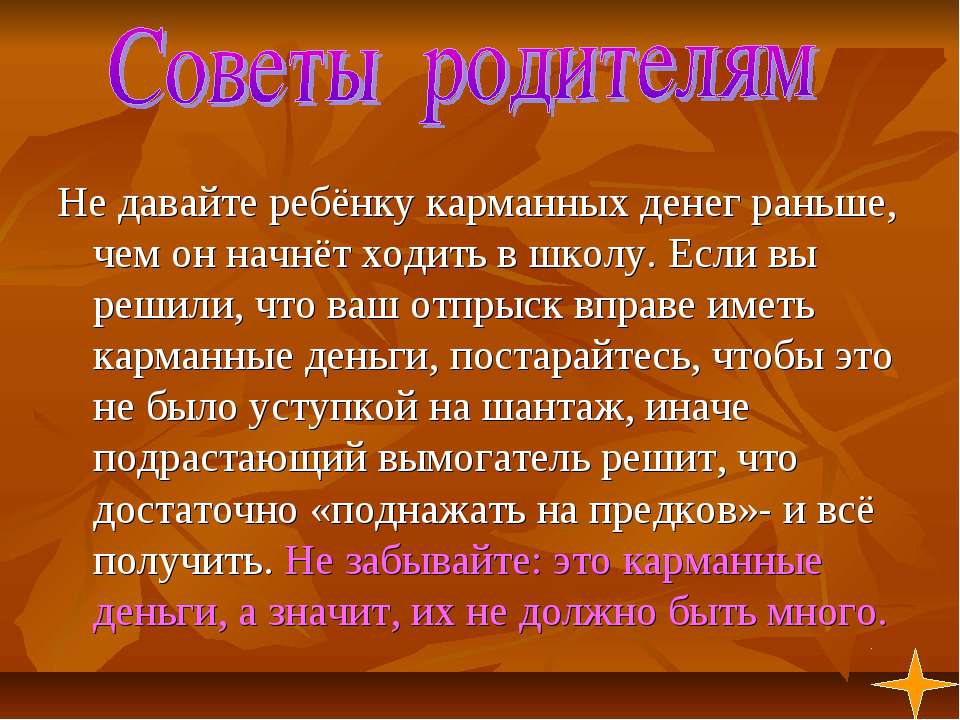 Советы родителям

Не давайте ребёнку карманных денег раньше, чем он начнёт ходить в школу. Если вы решили, что ваш отпрыск вправе иметь карманные деньги, постарайтесь, чтобы это не было уступкой на шантаж, иначе подрастающий вымогатель решит, что достаточно «поднажать на предков»- и всё получить. Не забывайте: это карманные деньги, а значит, их не должно быть много.